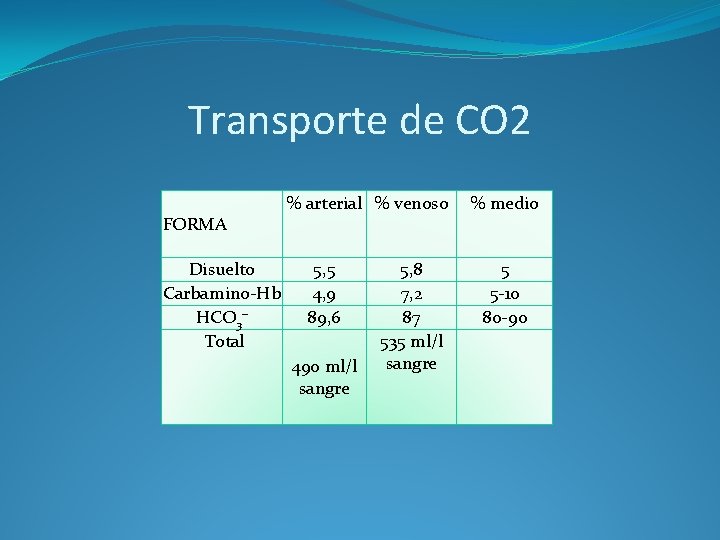 Transporte de CO2

| FORMA | % arterial | % venoso | % medio |
|---|---|---|---|
| Disuelto | 5,5 | 5,8 | 5 |
| Carbamino-Hb | 4,9 | 7,2 | 5-10 |
| $HCO_3^-$ | 89,6 | 87 | 80-90 |
| Total | 490 ml/l sangre | 535 ml/l sangre | |